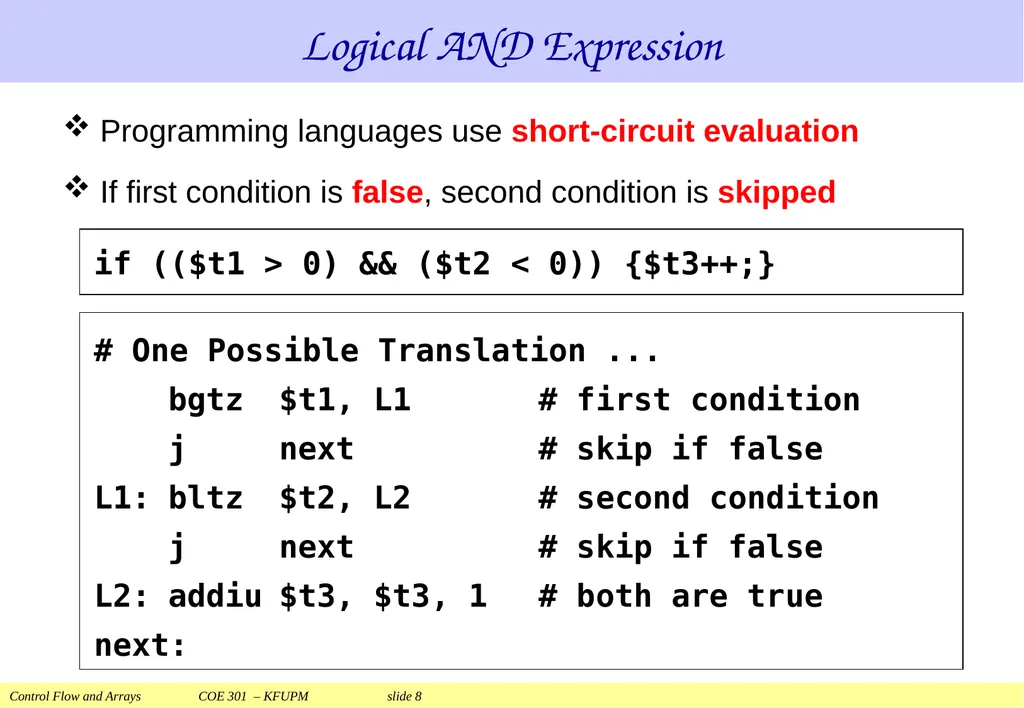 Logical AND Expression

❖ Programming languages use short-circuit evaluation

❖ If first condition is false, second condition is skipped

if (($t1 > 0) && ($t2 < 0)) {$t3++;}

# One Possible Translation ...
    bgtz  $t1, L1        # first condition
    j     next           # skip if false
L1: bltz  $t2, L2        # second condition
    j     next           # skip if false
L2: addiu $t3, $t3, 1    # both are true
next:

Control Flow and Arrays COE 301 – KFUPM slide 8